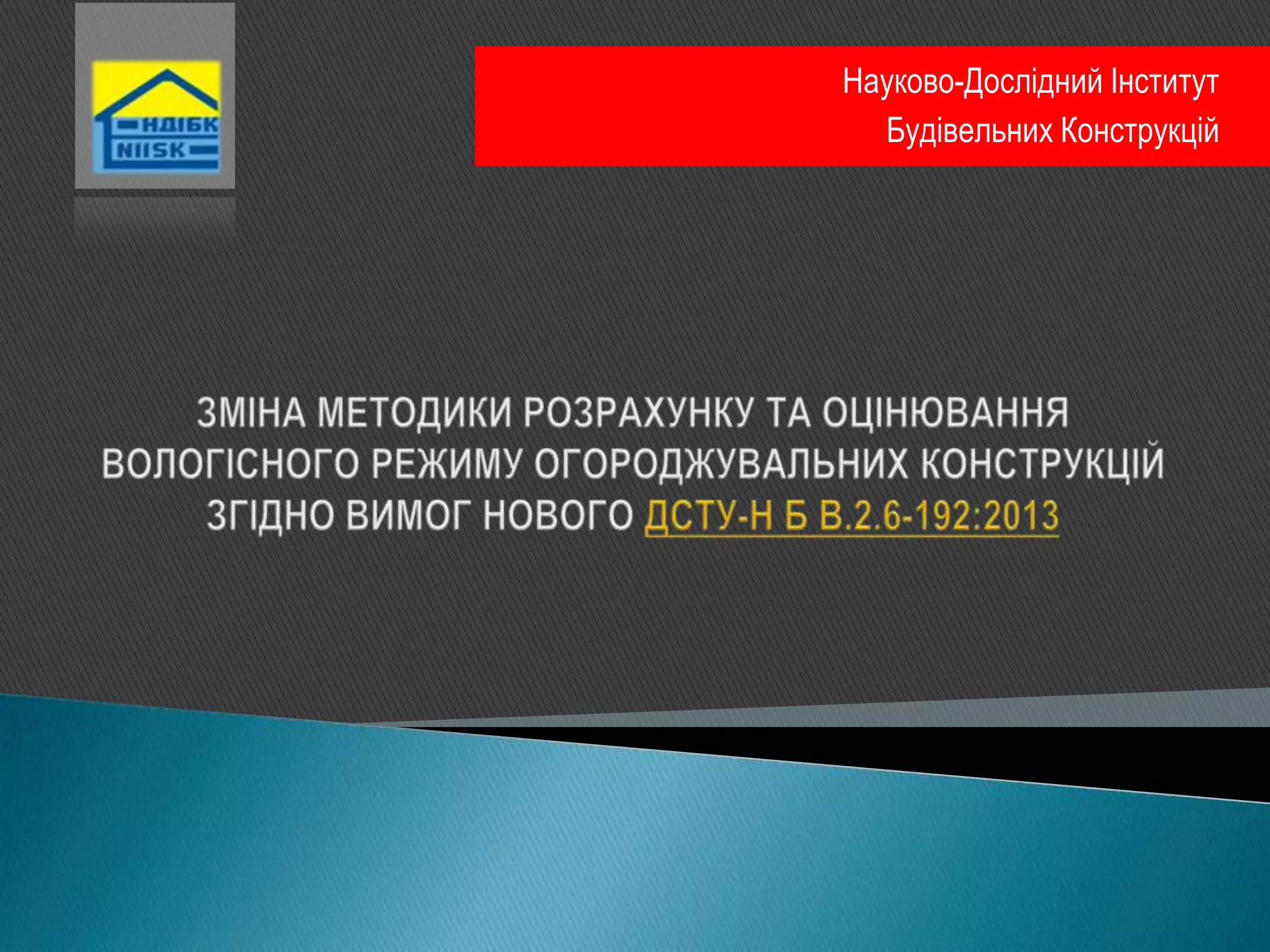 НДІБК
NIISK

Науково-Дослідний Інститут
Будівельних Конструкцій

ЗМІНА МЕТОДИКИ РОЗРАХУНКУ ТА ОЦІНЮВАННЯ ВОЛОГІСНОГО РЕЖИМУ ОГОРОДЖУВАЛЬНИХ КОНСТРУКЦІЙ ЗГІДНО ВИМОГ НОВОГО ДСТУ-Н Б В.2.6-192:2013